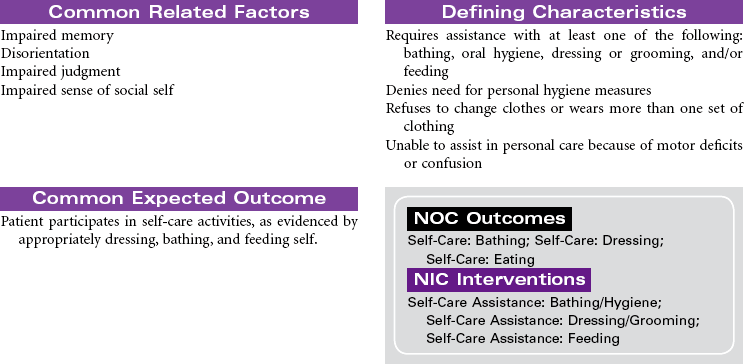 Common Related Factors

Impaired memory
Disorientation
Impaired judgment
Impaired sense of social self

Common Expected Outcome

Patient participates in self-care activities, as evidenced by appropriately dressing, bathing, and feeding self.

Defining Characteristics

Requires assistance with at least one of the following: bathing, oral hygiene, dressing or grooming, and/or feeding
Denies need for personal hygiene measures
Refuses to change clothes or wears more than one set of clothing
Unable to assist in personal care because of motor deficits or confusion

NOC Outcomes

Self-Care: Bathing; Self-Care: Dressing; Self-Care: Eating

NIC Interventions

Self-Care Assistance: Bathing/Hygiene; Self-Care Assistance: Dressing/Grooming; Self-Care Assistance: Feeding